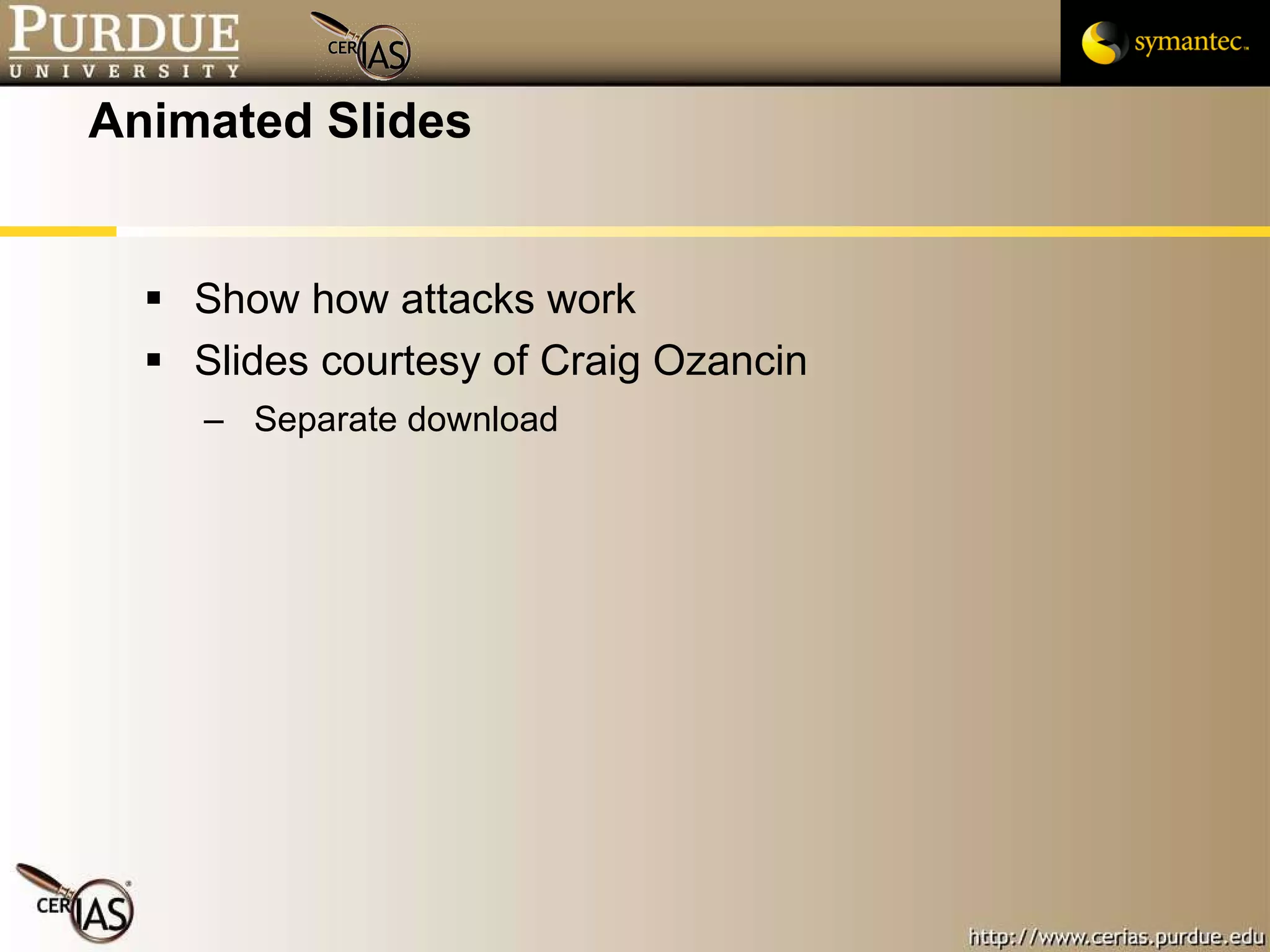 PURDUE
UNIVERSITY

CERIAS

symantec.

Animated Slides

▪ Show how attacks work
▪ Slides courtesy of Craig Ozancin
– Separate download

CERIAS

http://www.cerias.purdue.edu